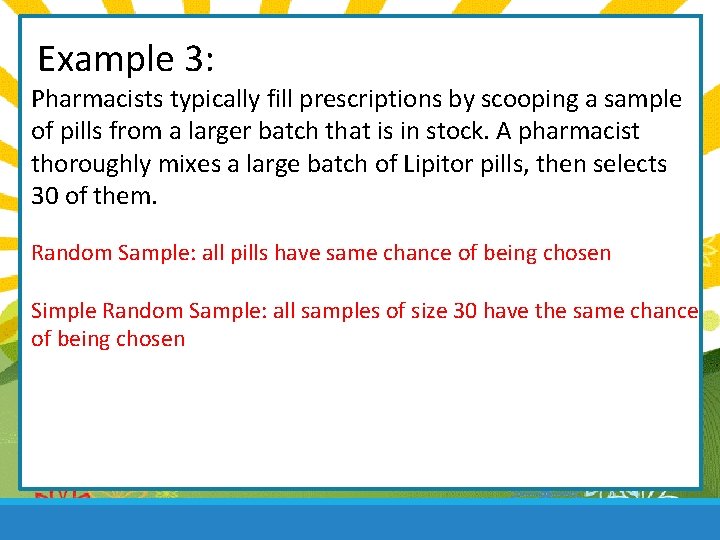 Example 3:

Pharmacists typically fill prescriptions by scooping a sample of pills from a larger batch that is in stock. A pharmacist thoroughly mixes a large batch of Lipitor pills, then selects 30 of them.

Random Sample: all pills have same chance of being chosen

Simple Random Sample: all samples of size 30 have the same chance of being chosen